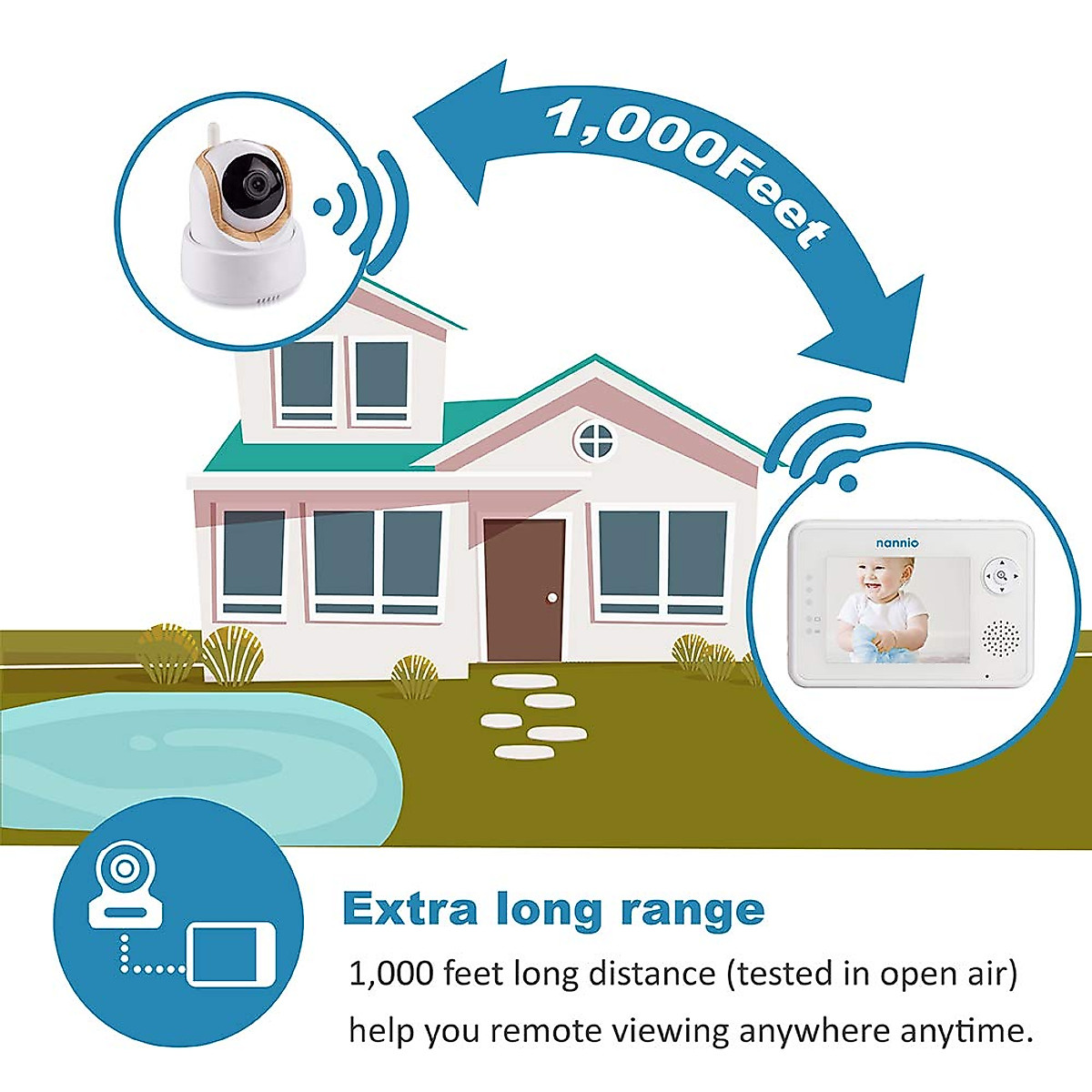 1,000Feet

nannio

Extra long range

1,000 feet long distance (tested in open air) help you remote viewing anywhere anytime.